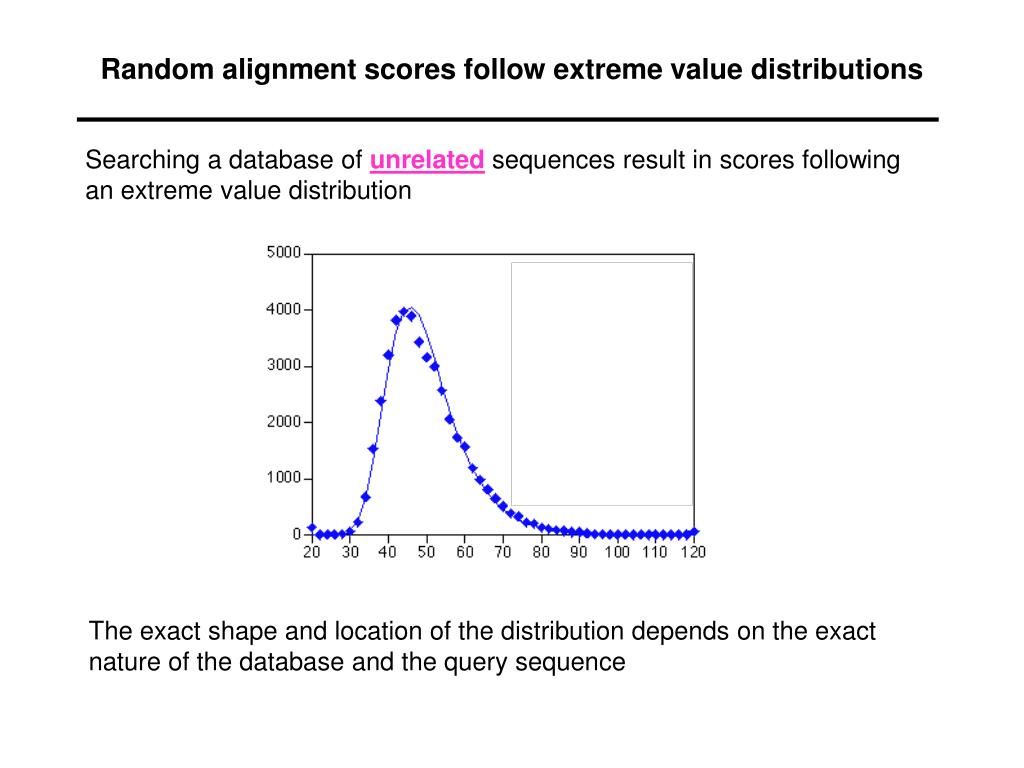 Random alignment scores follow extreme value distributions

Searching a database of unrelated sequences result in scores following an extreme value distribution

5000
4000
3000
2000
1000
0
20 30 40 50 60 70 80 90 100 110 120

The exact shape and location of the distribution depends on the exact nature of the database and the query sequence